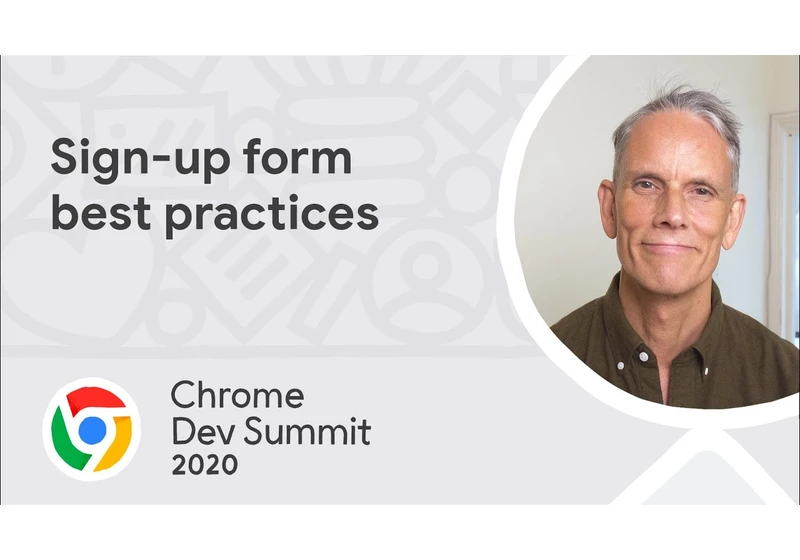 Sign-up form best practices

Chrome
Dev Summit
2020